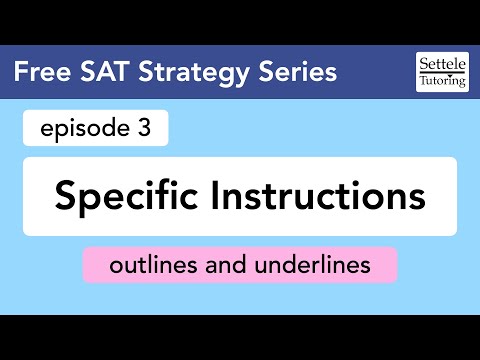 Free SAT Strategy Series

Settele Tutoring

episode 3

Specific Instructions

outlines and underlines